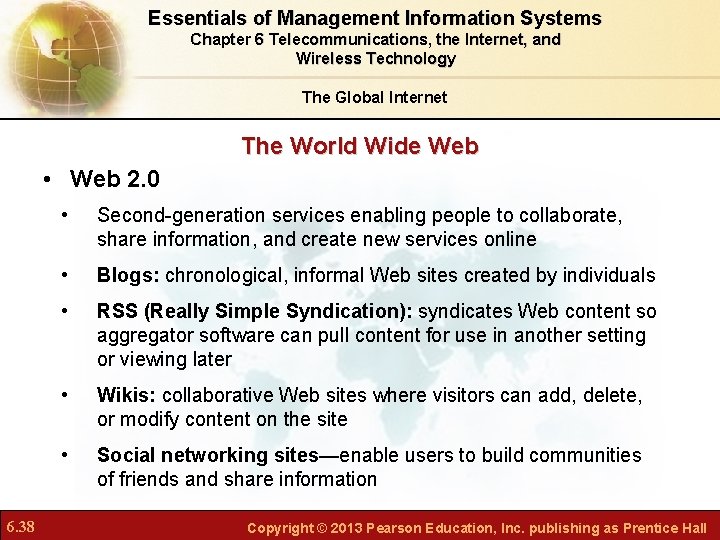 Essentials of Management Information Systems
Chapter 6 Telecommunications, the Internet, and Wireless Technology

The Global Internet

The World Wide Web

• Web 2.0

• Second-generation services enabling people to collaborate, share information, and create new services online

• Blogs: chronological, informal Web sites created by individuals

• RSS (Really Simple Syndication): syndicates Web content so aggregator software can pull content for use in another setting or viewing later

• Wikis: collaborative Web sites where visitors can add, delete, or modify content on the site

• Social networking sites—enable users to build communities of friends and share information

6.38

Copyright © 2013 Pearson Education, Inc. publishing as Prentice Hall